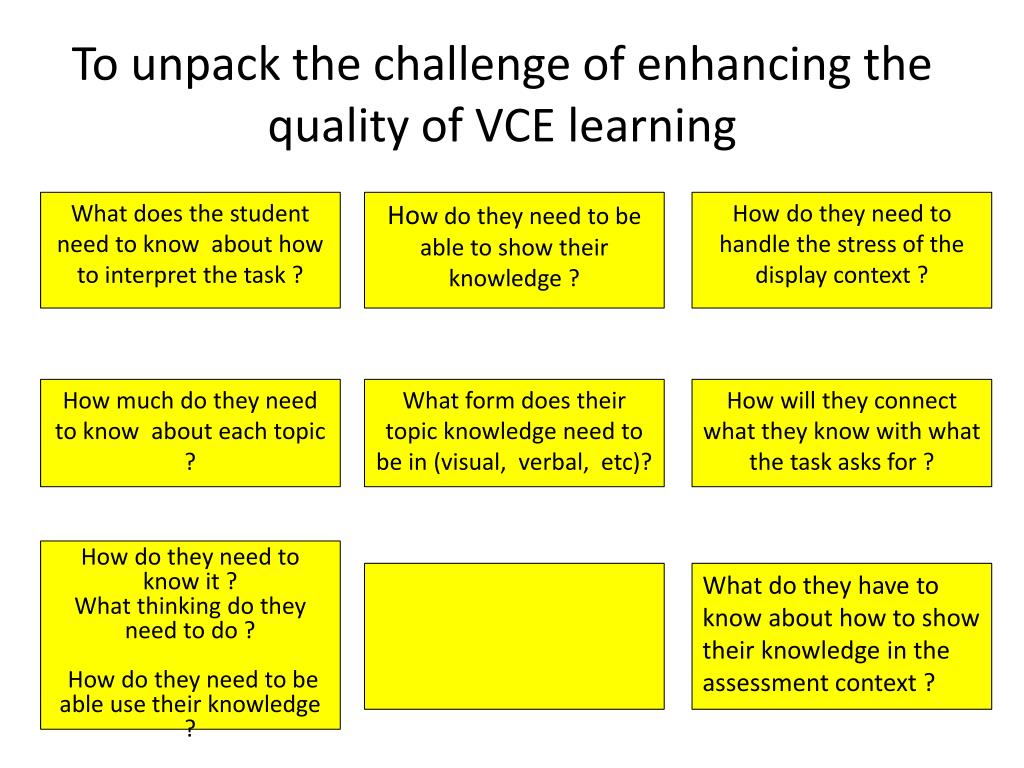 To unpack the challenge of enhancing the quality of VCE learning

What does the student need to know about how to interpret the task ?

How do they need to be able to show their knowledge ?

How do they need to handle the stress of the display context ?

How much do they need to know about each topic ?

What form does their topic knowledge need to be in (visual, verbal, etc)?

How will they connect what they know with what the task asks for ?

How do they need to know it ?
What thinking do they need to do ?

How do they need to be able use their knowledge ?

What do they have to know about how to show their knowledge in the assessment context ?